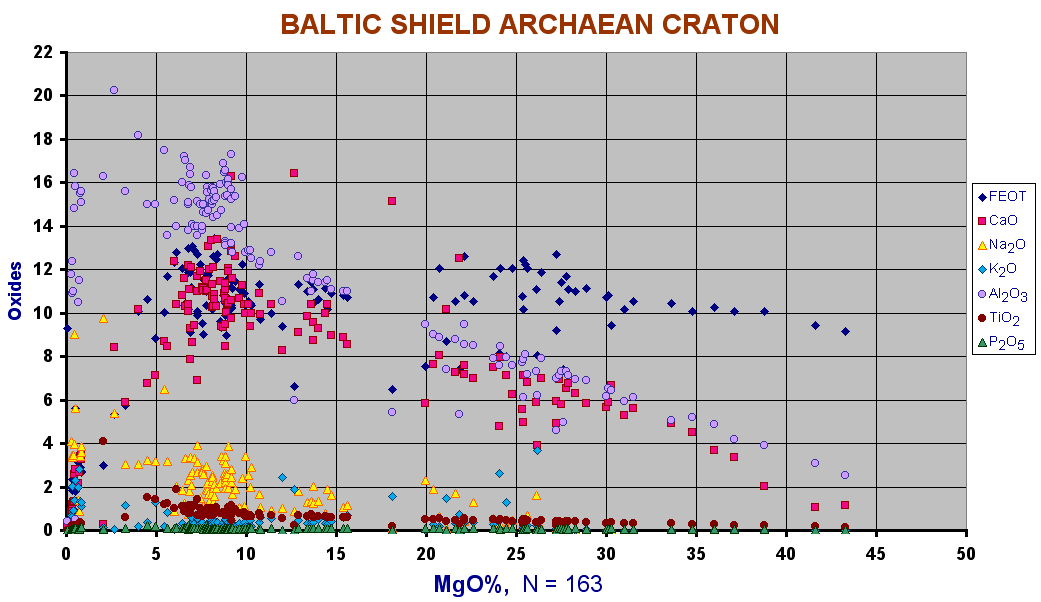 BALTIC SHIELD ARCHAEAN CRATON

Oxides

22
20
18
16
14
12
10
8
6
4
2
0

0 5 10 15 20 25 30 35 40 45 50

MgO%, N = 163

FEOT
CaO
$Na_2O$
$K_2O$
$Al_2O_3$
$TiO_2$
$P_2O_5$